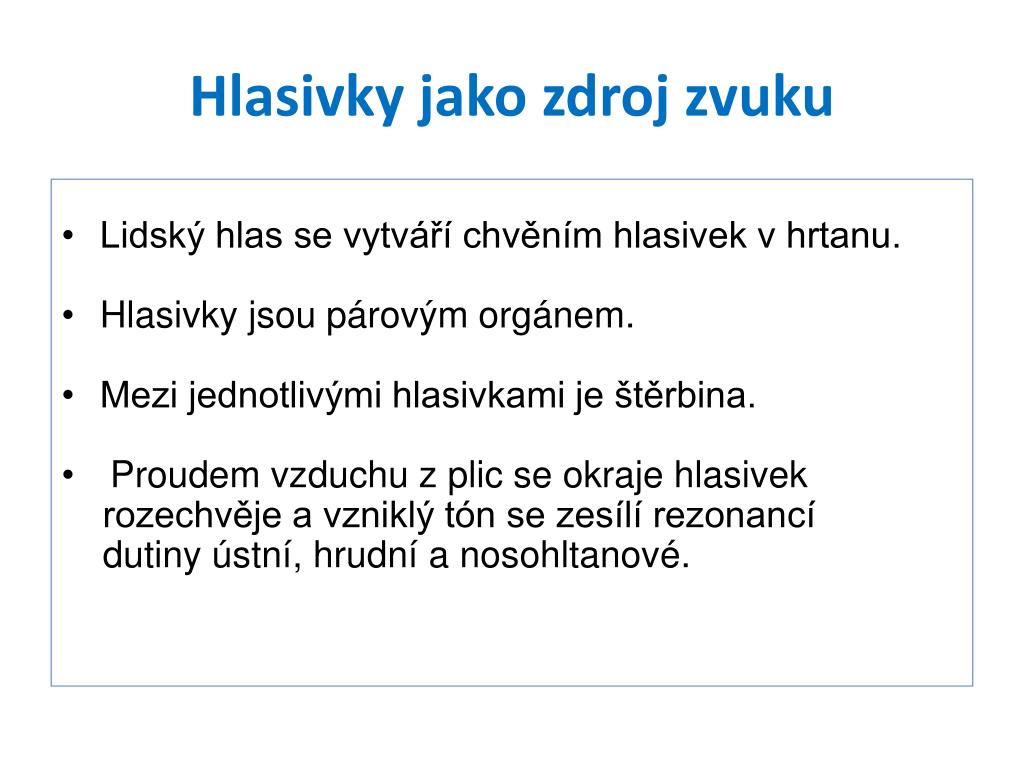 Hlasivky jako zdroj zvuku

• Lidský hlas se vytváří chvěním hlasivek v hrtanu.

• Hlasivky jsou párovým orgánem.

• Mezi jednotlivými hlasivkami je štěrbina.

• Proudem vzduchu z plic se okraje hlasivek rozechvěje a vzniklý tón se zesílí rezonancí dutiny ústní, hrudní a nosohltanové.